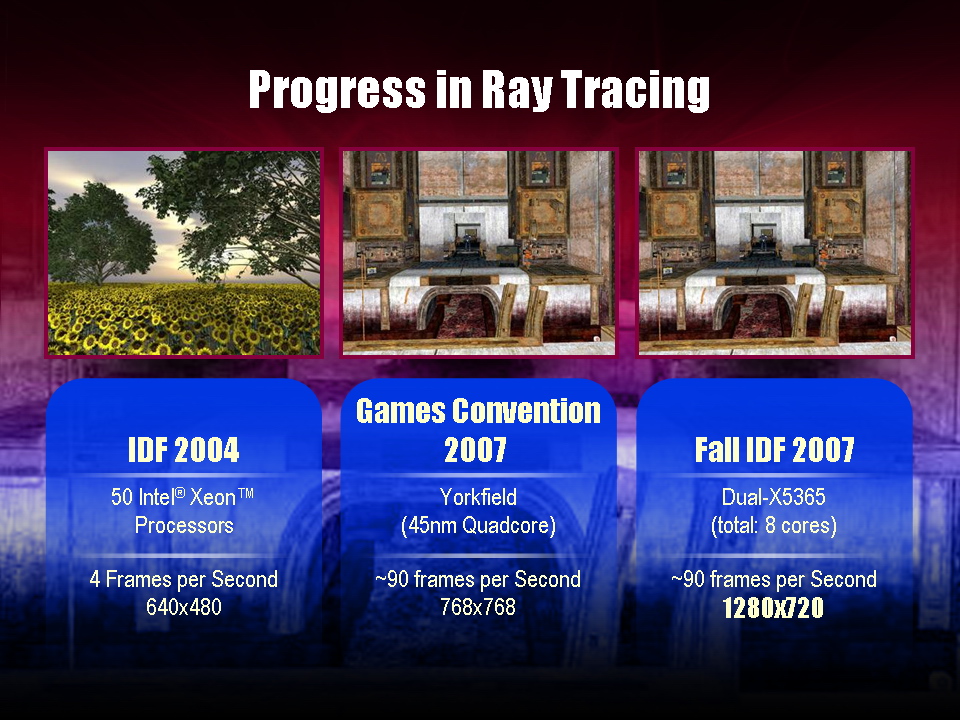 Progress in Ray Tracing

IDF 2004

50 Intel® Xeon™ Processors

4 Frames per Second 640x480

Games Convention 2007

Yorkfield (45nm Quadcore)

~90 frames per Second 768x768

Fall IDF 2007

Dual-X5365 (total: 8 cores)

~90 frames per Second 1280x720